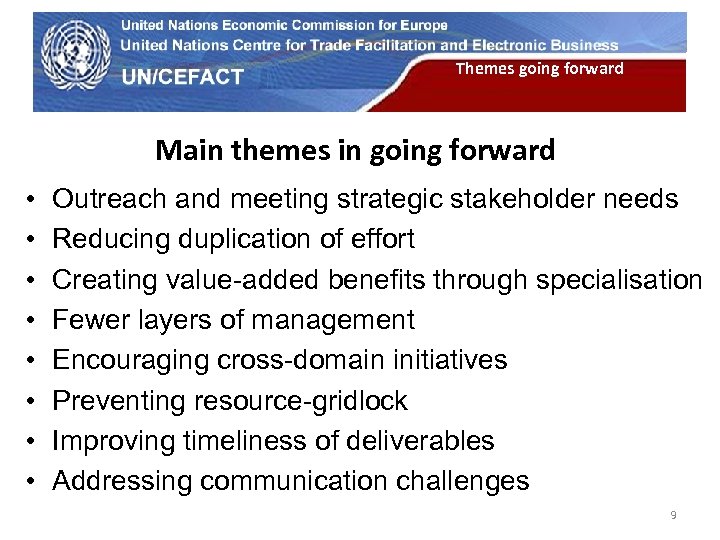 United Nations Economic Commission for Europe
United Nations Centre for Trade Facilitation and Electronic Business
UN/CEFACT
Themes going forward

Main themes in going forward

• Outreach and meeting strategic stakeholder needs
• Reducing duplication of effort
• Creating value-added benefits through specialisation
• Fewer layers of management
• Encouraging cross-domain initiatives
• Preventing resource-gridlock
• Improving timeliness of deliverables
• Addressing communication challenges

9